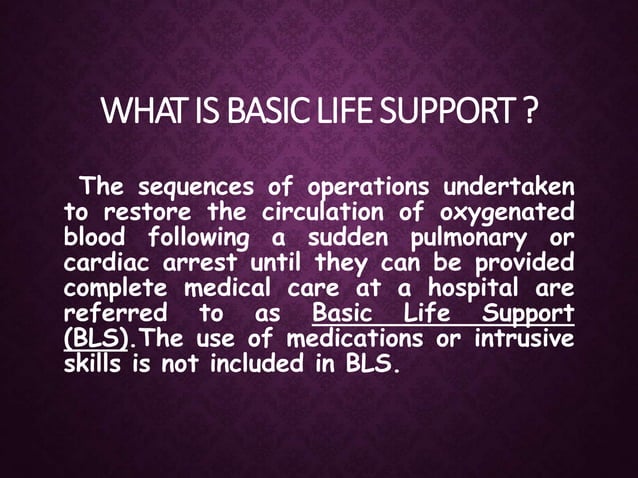 WHAT IS BASIC LIFE SUPPORT ?

The sequences of operations undertaken to restore the circulation of oxygenated blood following a sudden pulmonary or cardiac arrest until they can be provided complete medical care at a hospital are referred to as Basic Life Support (BLS).The use of medications or intrusive skills is not included in BLS.